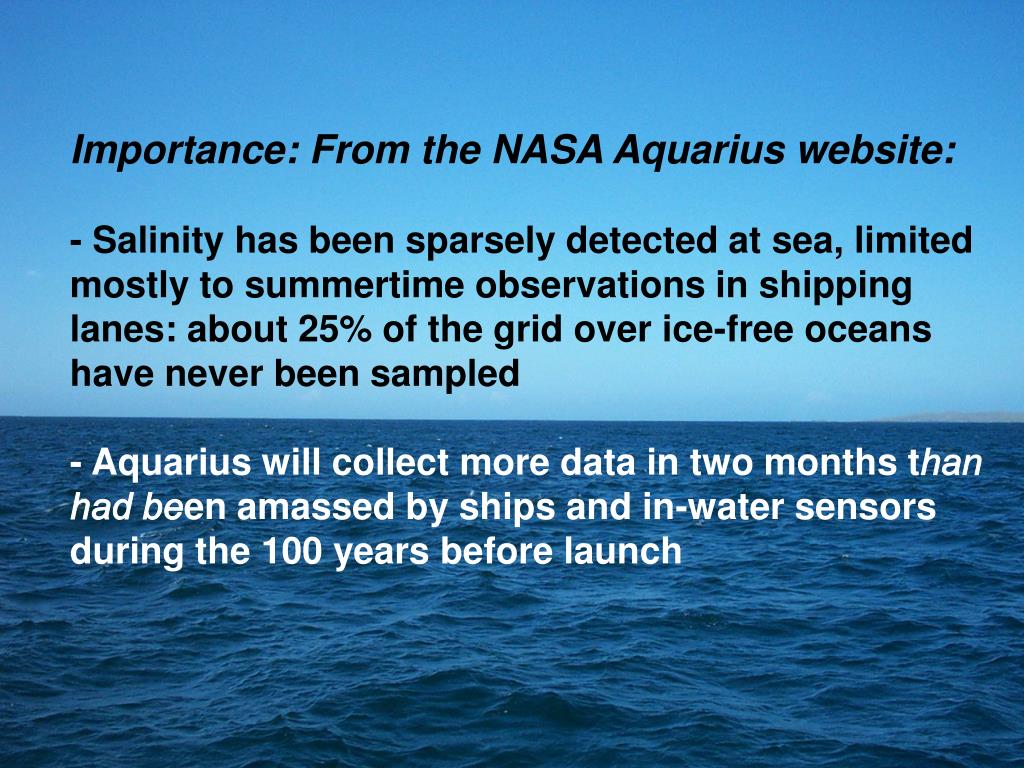 Importance: From the NASA Aquarius website:

- Salinity has been sparsely detected at sea, limited mostly to summertime observations in shipping lanes: about 25% of the grid over ice-free oceans have never been sampled

- Aquarius will collect more data in two months than had been amassed by ships and in-water sensors during the 100 years before launch